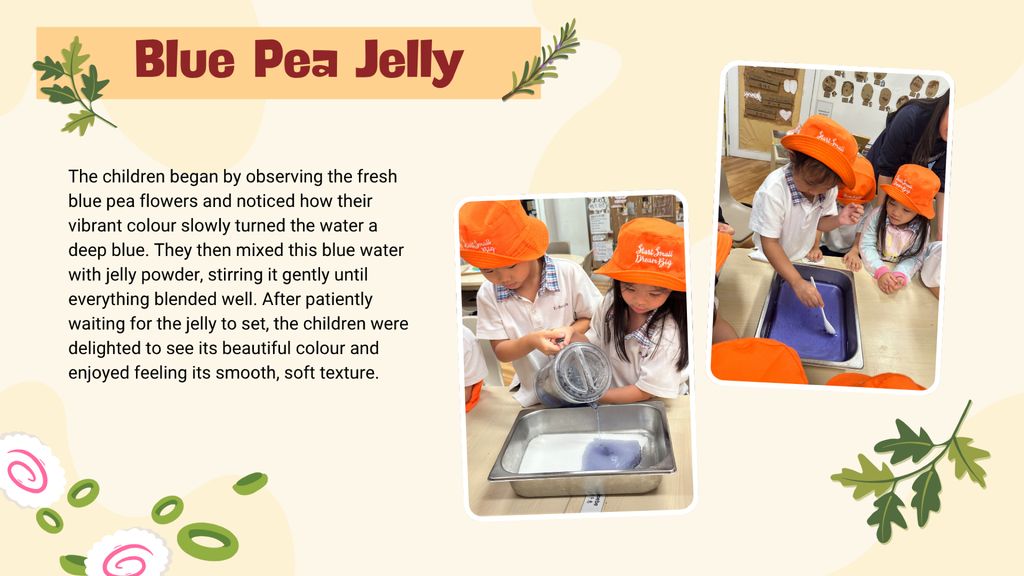 Blue Pea Jelly

The children began by observing the fresh blue pea flowers and noticed how their vibrant colour slowly turned the water a deep blue. They then mixed this blue water with jelly powder, stirring it gently until everything blended well. After patiently waiting for the jelly to set, the children were delighted to see its beautiful colour and enjoyed feeling its smooth, soft texture.

Start Small Dream Big

Start Small Dream Big

Start Small

Start Small Dream Big